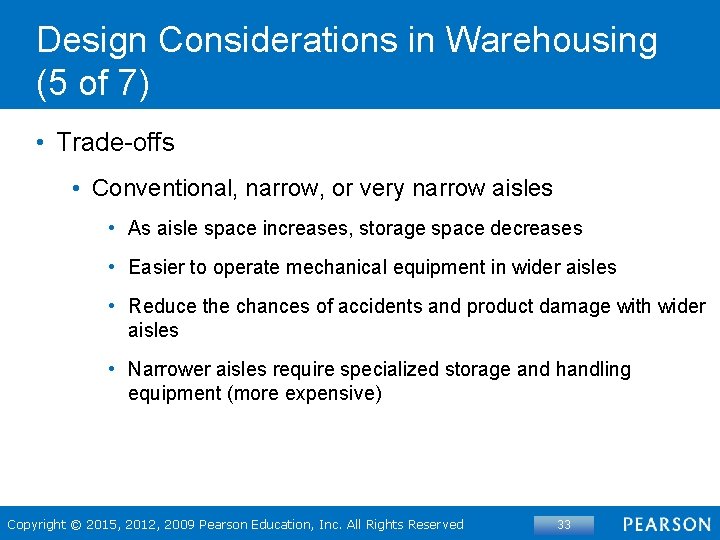 Design Considerations in Warehousing (5 of 7)

• Trade-offs

• Conventional, narrow, or very narrow aisles

• As aisle space increases, storage space decreases

• Easier to operate mechanical equipment in wider aisles

• Reduce the chances of accidents and product damage with wider aisles

• Narrower aisles require specialized storage and handling equipment (more expensive)

Copyright © 2015, 2012, 2009 Pearson Education, Inc. All Rights Reserved

33

PEARSON